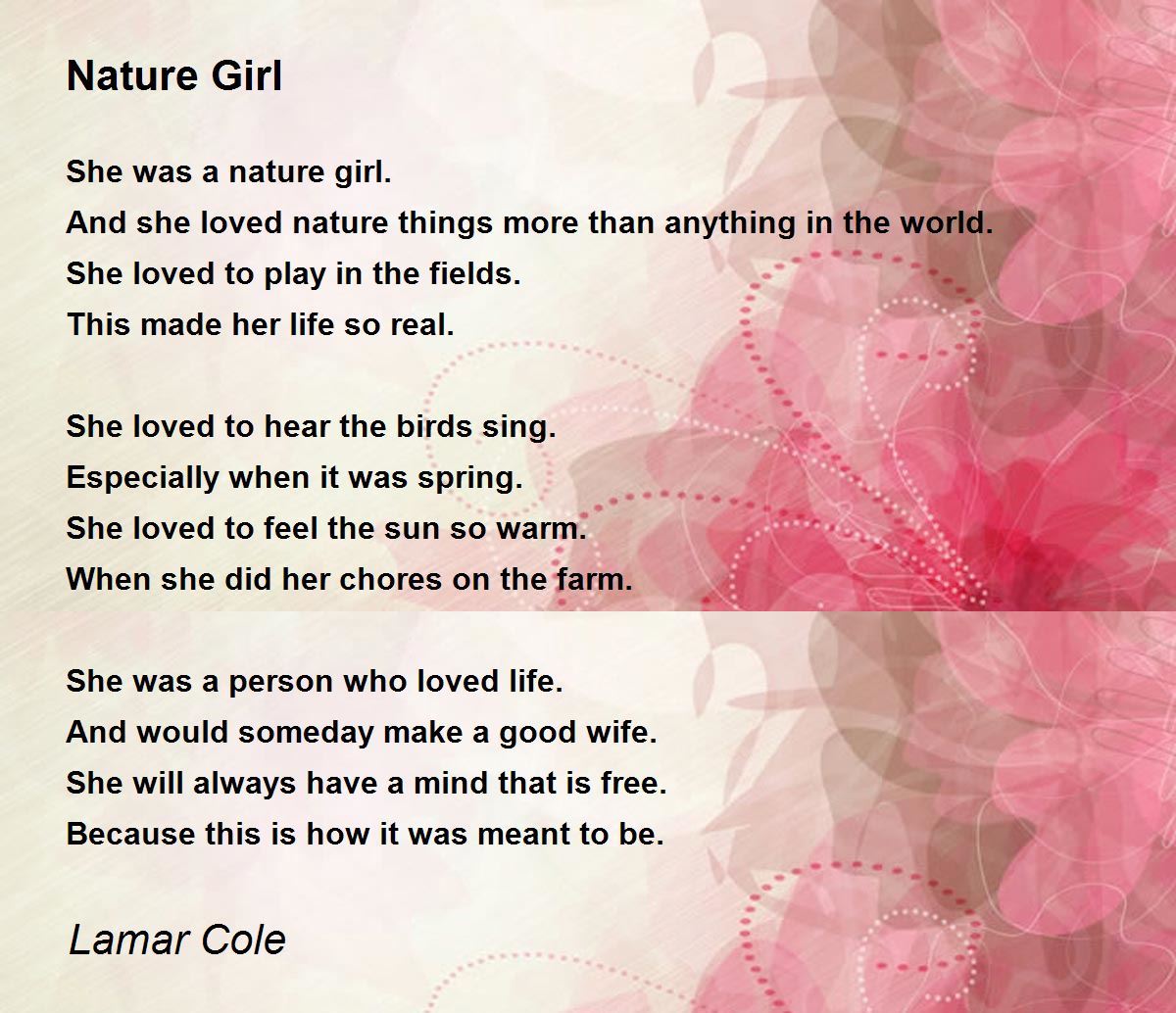 Nature Girl

She was a nature girl.
And she loved nature things more than anything in the world.
She loved to play in the fields.
This made her life so real.

She loved to hear the birds sing.
Especially when it was spring.
She loved to feel the sun so warm.
When she did her chores on the farm.

She was a person who loved life.
And would someday make a good wife.
She will always have a mind that is free.
Because this is how it was meant to be.

Lamar Cole